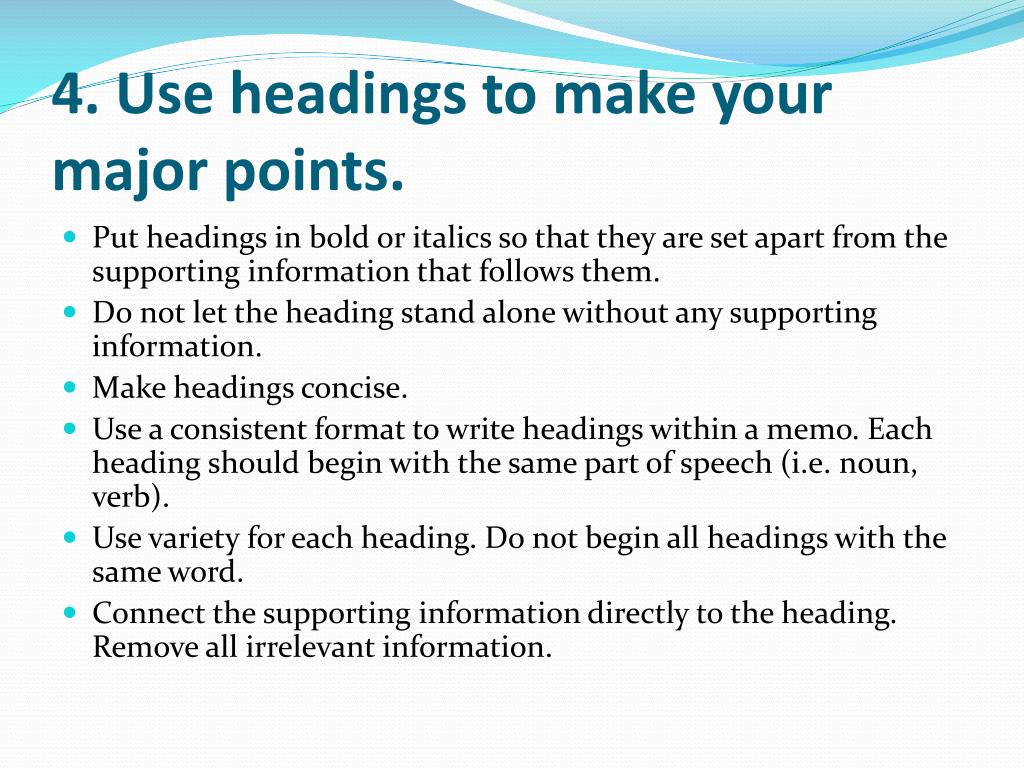 4. Use headings to make your major points.

- Put headings in bold or italics so that they are set apart from the supporting information that follows them.
- Do not let the heading stand alone without any supporting information.
- Make headings concise.
- Use a consistent format to write headings within a memo. Each heading should begin with the same part of speech (i.e. noun, verb).
- Use variety for each heading. Do not begin all headings with the same word.
- Connect the supporting information directly to the heading. Remove all irrelevant information.